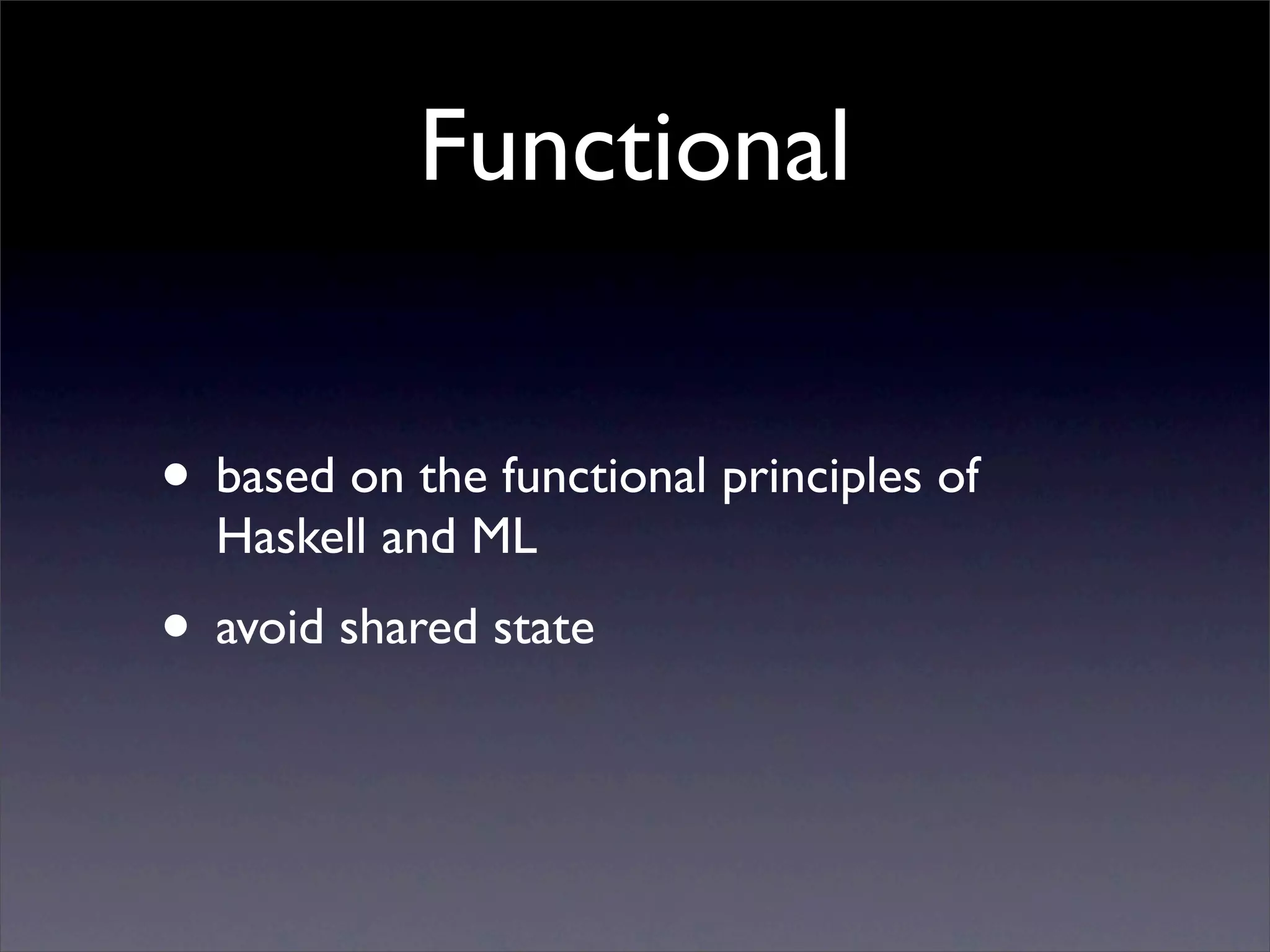 Functional

• based on the functional principles of Haskell and ML

• avoid shared state